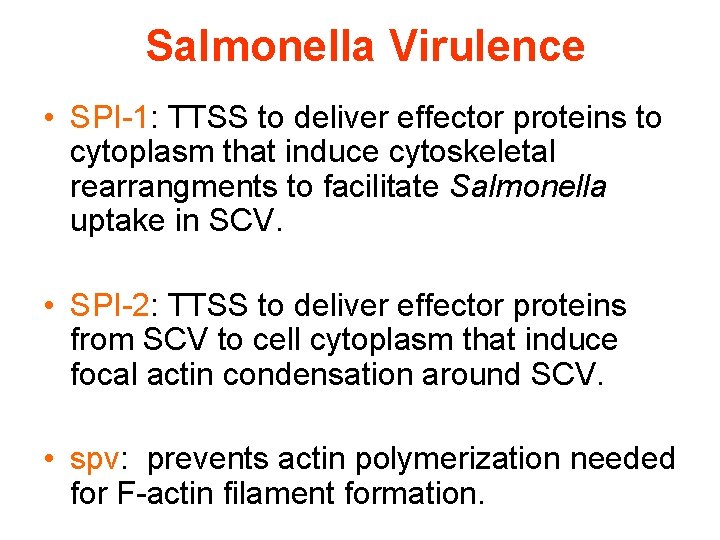 Salmonella Virulence

• SPI-1: TTSS to deliver effector proteins to cytoplasm that induce cytoskeletal rearrangments to facilitate Salmonella uptake in SCV.

• SPI-2: TTSS to deliver effector proteins from SCV to cell cytoplasm that induce focal actin condensation around SCV.

• spv: prevents actin polymerization needed for F-actin filament formation.